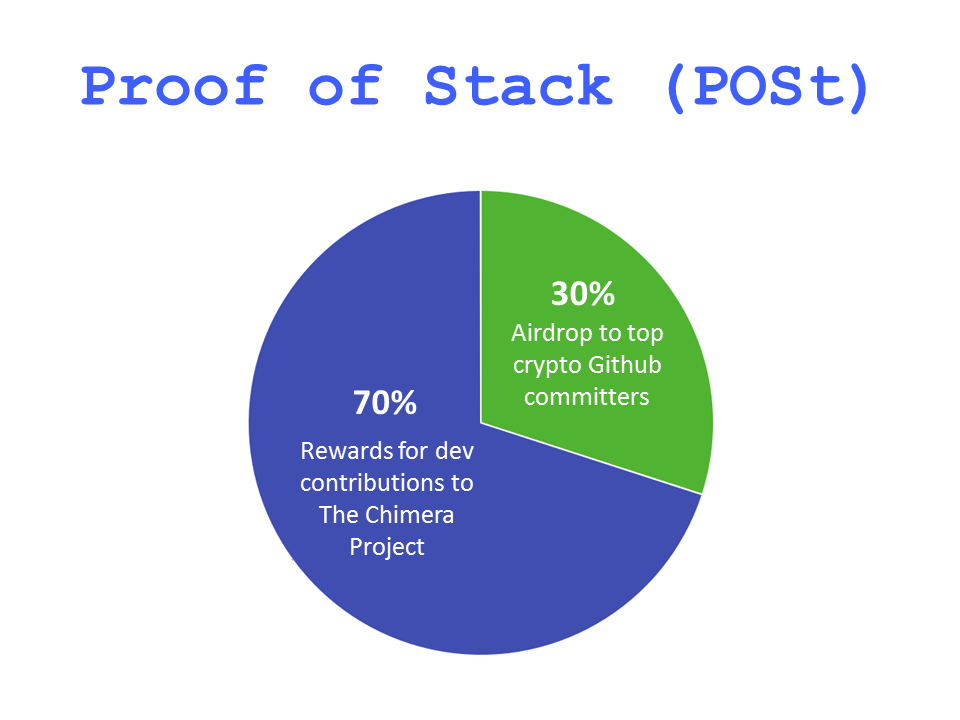 Proof of Stack (POSt)

30%
Airdrop to top crypto Github committers

70%
Rewards for dev contributions to The Chimera Project